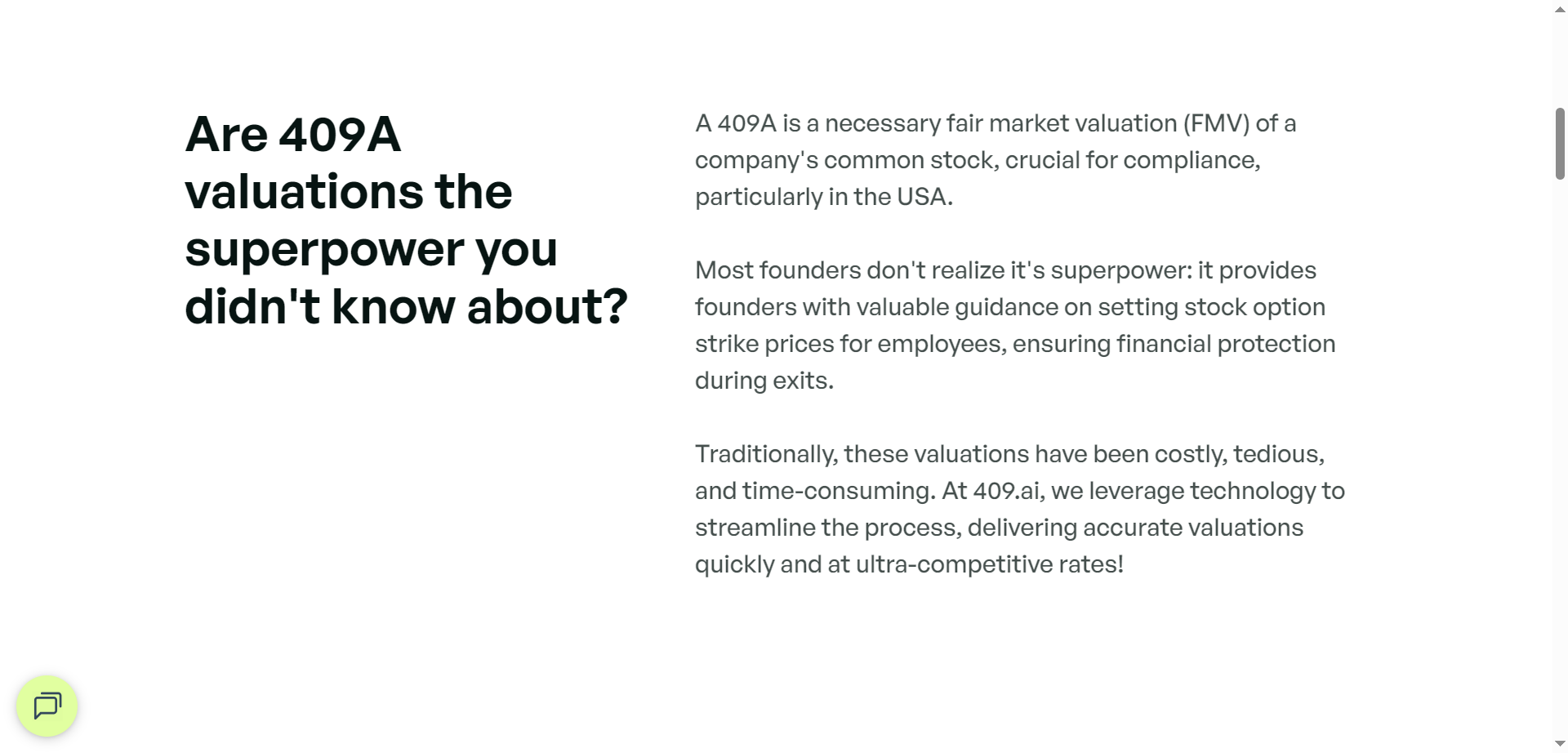 Are 409A valuations the superpower you didn't know about?

A 409A is a necessary fair market valuation (FMV) of a company's common stock, crucial for compliance, particularly in the USA.

Most founders don't realize it's superpower: it provides founders with valuable guidance on setting stock option strike prices for employees, ensuring financial protection during exits.

Traditionally, these valuations have been costly, tedious, and time-consuming. At 409.ai, we leverage technology to streamline the process, delivering accurate valuations quickly and at ultra-competitive rates!